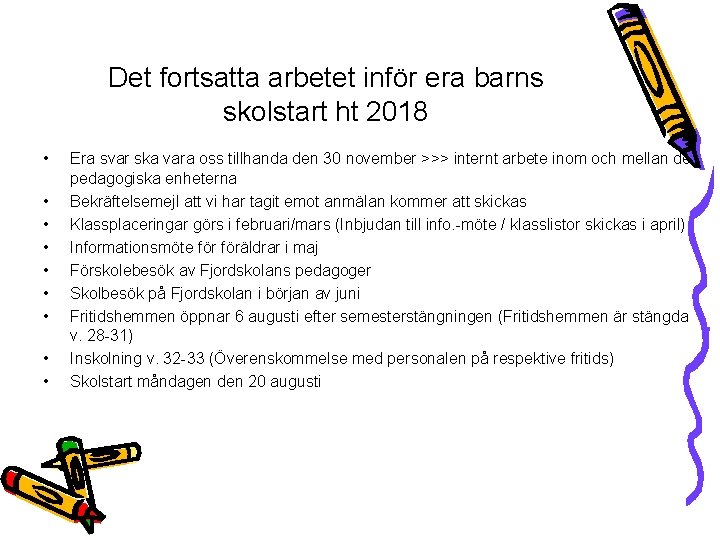 Det fortsatta arbetet inför era barns skolstart ht 2018

• Era svar ska vara oss tillhanda den 30 november >>> internt arbete inom och mellan de pedagogiska enheterna
• Bekräftelsemejl att vi har tagit emot anmälan kommer att skickas
• Klassplaceringar görs i februari/mars (Inbjudan till info.-möte / klasslistor skickas i april)
• Informationsmöte för föräldrar i maj
• Förskolebesök av Fjordskolans pedagoger
• Skolbesök på Fjordskolan i början av juni
• Fritidshemmen öppnar 6 augusti efter semesterstängningen (Fritidshemmen är stängda v. 28-31)
• Inskolning v. 32-33 (Överenskommelse med personalen på respektive fritids)
• Skolstart måndagen den 20 augusti